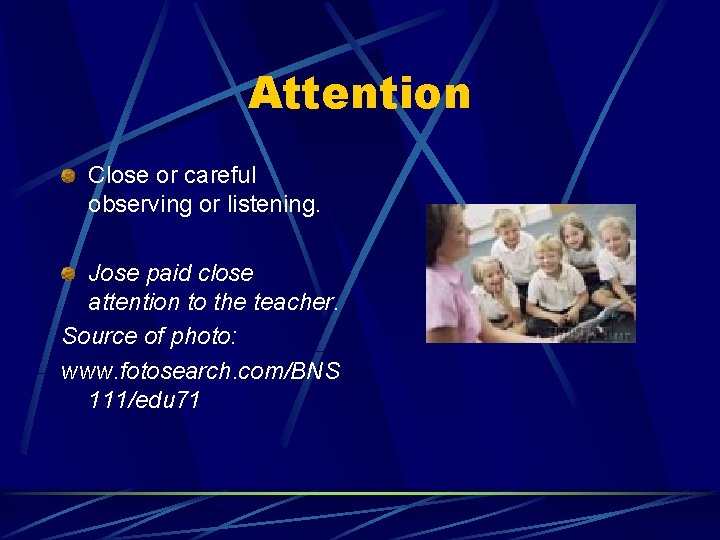 Attention

Close or careful observing or listening.

Jose paid close attention to the teacher.

Source of photo:

www.fotosearch.com/BNS111/edu71